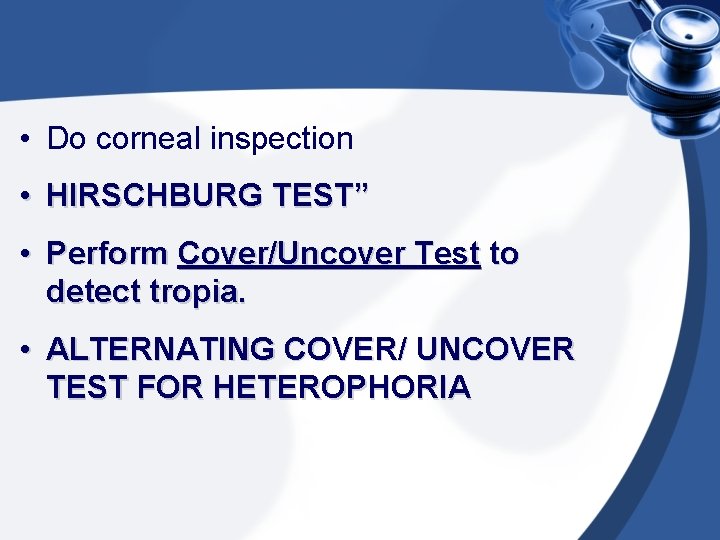 • Do corneal inspection

• HIRSCHBURG TEST”

• Perform Cover/Uncover Test to detect tropia.

• ALTERNATING COVER/ UNCOVER TEST FOR HETEROPHORIA